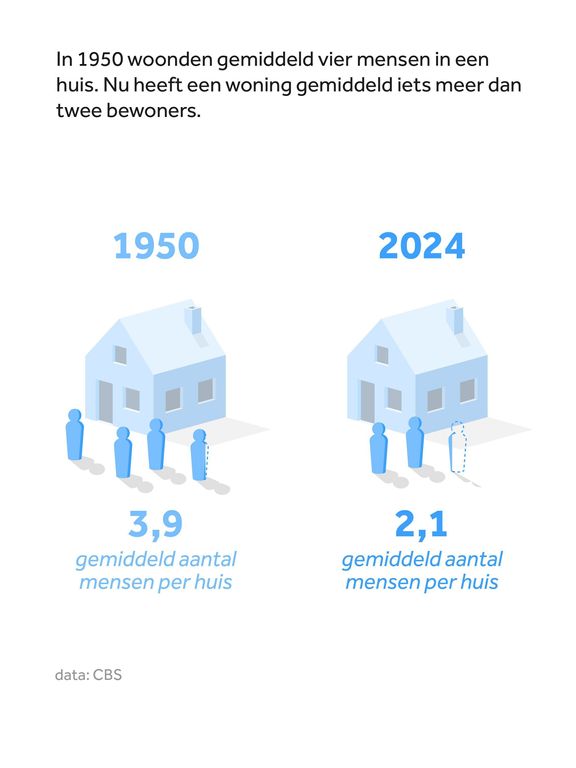 In 1950 woonden gemiddeld vier mensen in een huis. Nu heeft een woning gemiddeld iets meer dan twee bewoners.

1950

3,9
gemiddeld aantal mensen per huis

2024

2,1
gemiddeld aantal mensen per huis

data: CBS